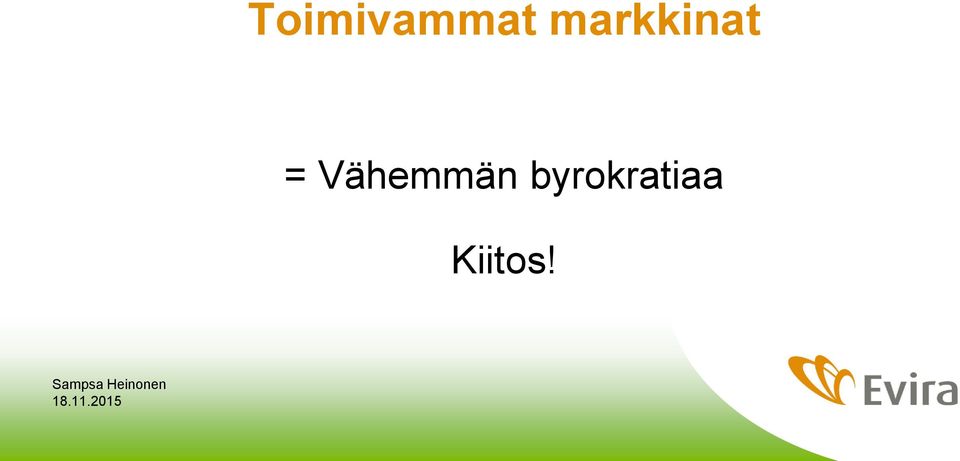 Toimivammat markkinat

= Vähemmän byrokratiaa

Kiitos!

Sampsa Heinonen
18.11.2015

Evira